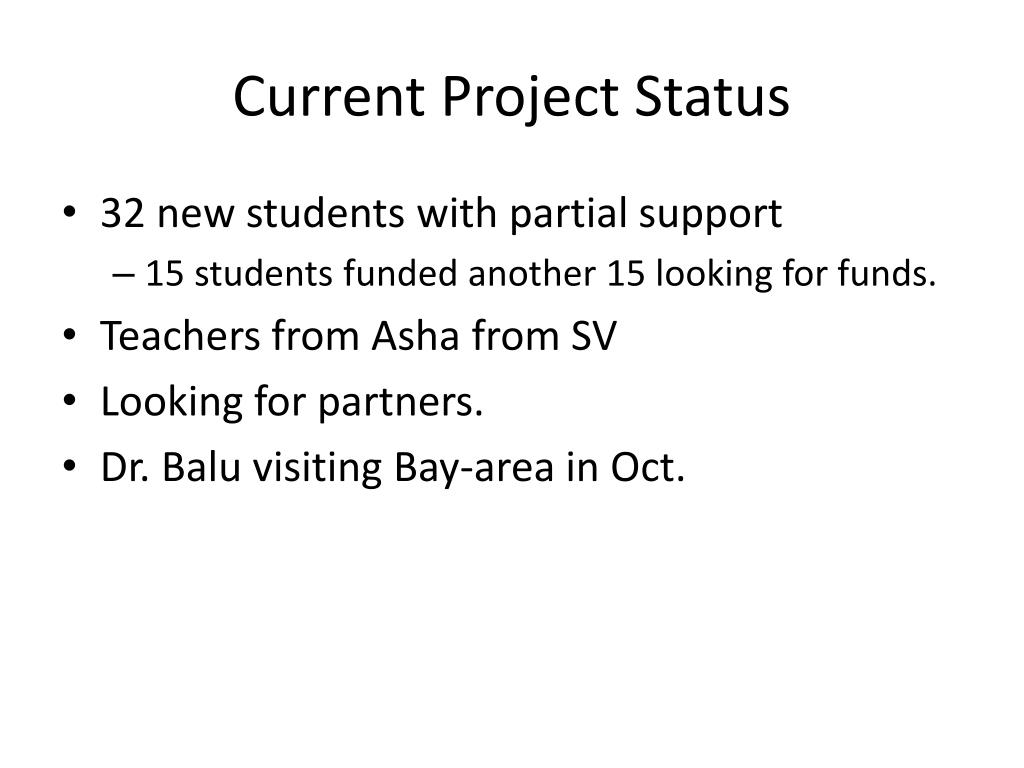 Current Project Status

• 32 new students with partial support
  – 15 students funded another 15 looking for funds.
• Teachers from Asha from SV
• Looking for partners.
• Dr. Balu visiting Bay-area in Oct.